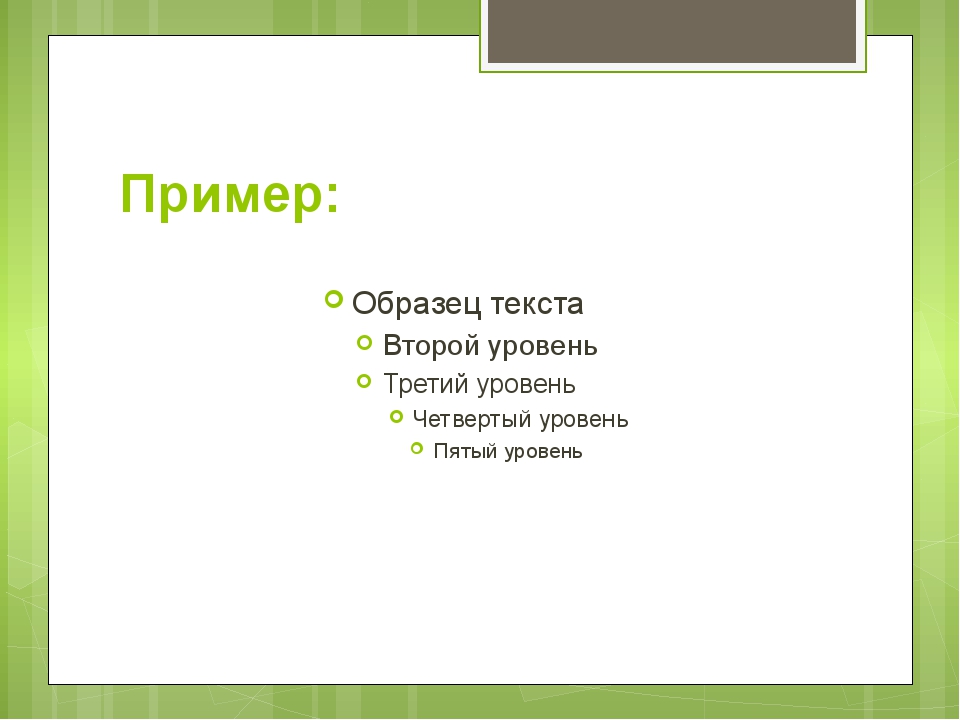 Пример:

Образец текста

Второй уровень

Третий уровень

Четвертый уровень

Пятый уровень